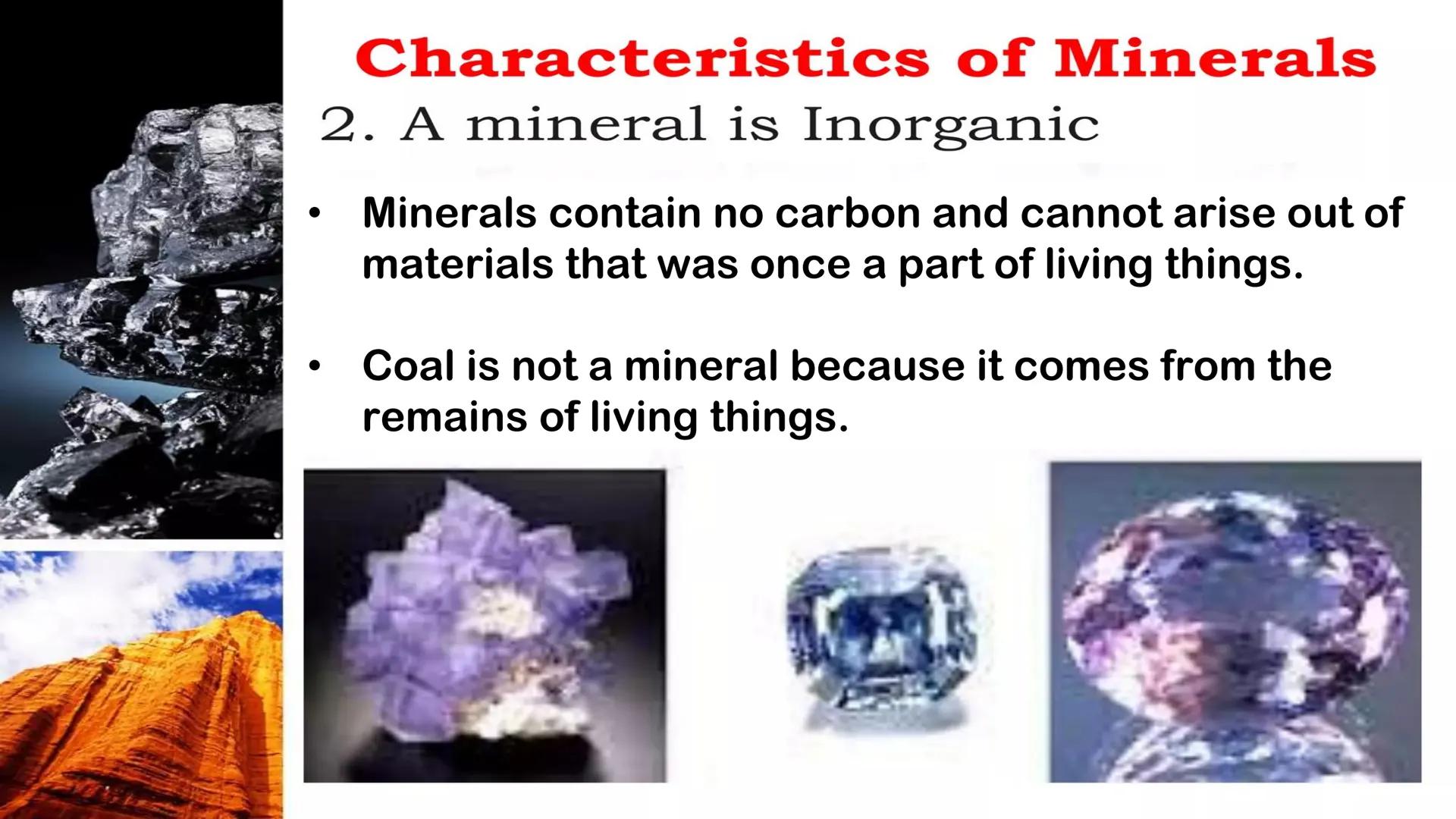 Characteristics of Minerals

2. A mineral is Inorganic

• Minerals contain no carbon and cannot arise out of materials that was once a part of living things.

• Coal is not a mineral because it comes from the remains of living things.